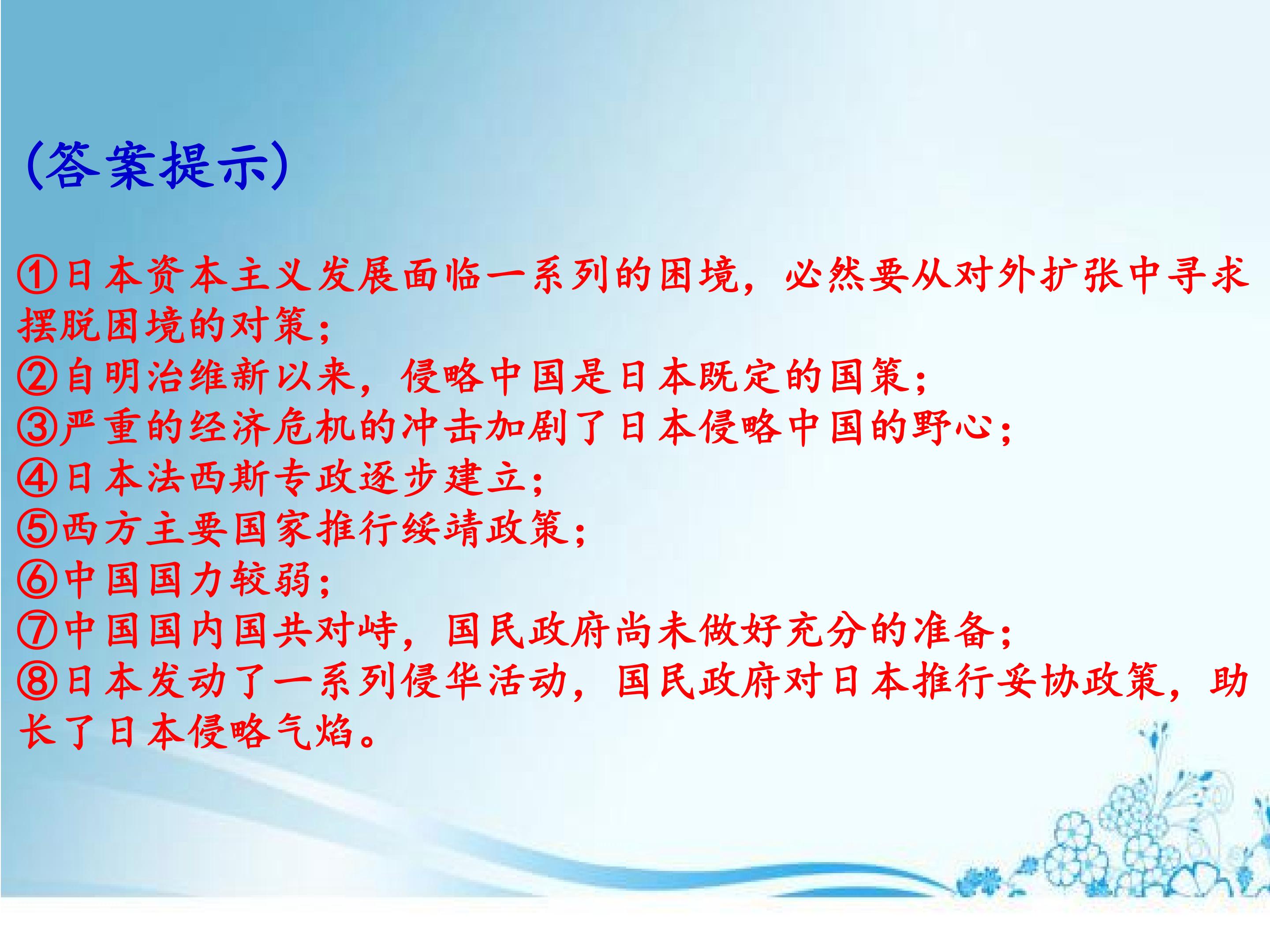 (答案提示)

①日本资本主义发展面临一系列的困境，必然要从对外扩张中寻求摆脱困境的对策；
②自明治维新以来，侵略中国是日本既定的国策；
③严重的经济危机的冲击加剧了日本侵略中国的野心；
④日本法西斯专政逐步建立；
⑤西方主要国家推行绥靖政策；
⑥中国国力较弱；
⑦中国国内国共对峙，国民政府尚未做好充分的准备；
⑧日本发动了一系列侵华活动，国民政府对日本推行妥协政策，助长了日本侵略气焰。